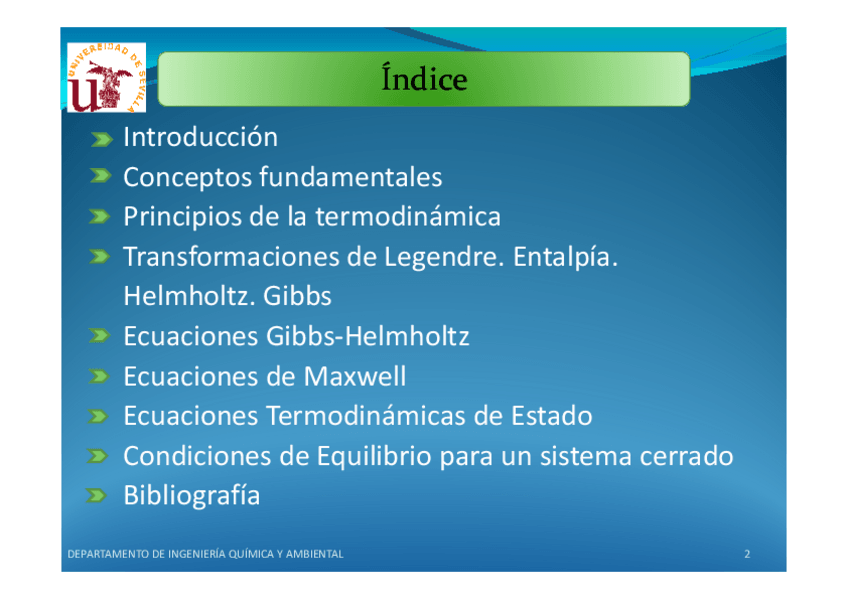 UNIVERSIDAD DE SEVILLA

Índice

Introducción
Conceptos fundamentales
Principios de la termodinámica
Transformaciones de Legendre. Entalpía. Helmholtz. Gibbs
Ecuaciones Gibbs-Helmholtz
Ecuaciones de Maxwell
Ecuaciones Termodinámicas de Estado
Condiciones de Equilibrio para un sistema cerrado
Bibliografía

DEPARTAMENTO DE INGENIERÍA QUÍMICA Y AMBIENTAL
2